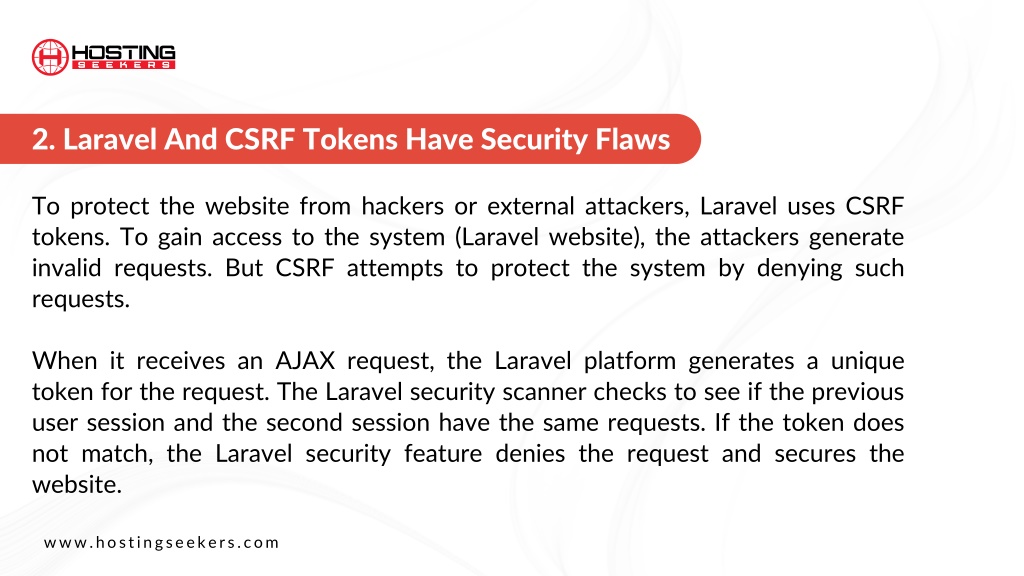 HOSTING
SEEKERS

2. Laravel And CSRF Tokens Have Security Flaws

To protect the website from hackers or external attackers, Laravel uses CSRF tokens. To gain access to the system (Laravel website), the attackers generate invalid requests. But CSRF attempts to protect the system by denying such requests.

When it receives an AJAX request, the Laravel platform generates a unique token for the request. The Laravel security scanner checks to see if the previous user session and the second session have the same requests. If the token does not match, the Laravel security feature denies the request and secures the website.

www.hostingseekers.com